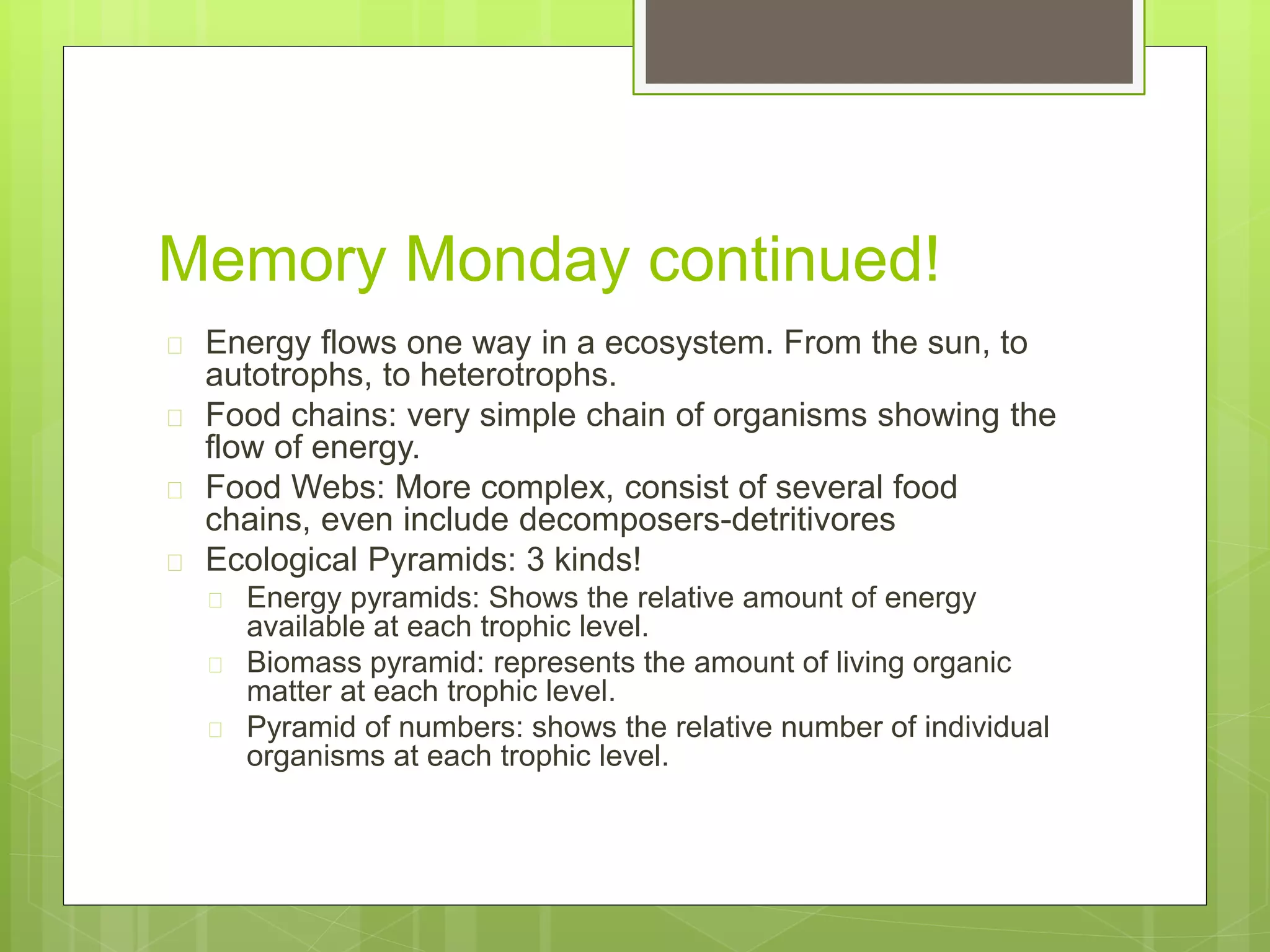 Memory Monday continued!

Energy flows one way in a ecosystem. From the sun, to autotrophs, to heterotrophs.

Food chains: very simple chain of organisms showing the flow of energy.

Food Webs: More complex, consist of several food chains, even include decomposers-detritivores

Ecological Pyramids: 3 kinds!

Energy pyramids: Shows the relative amount of energy available at each trophic level.

Biomass pyramid: represents the amount of living organic matter at each trophic level.

Pyramid of numbers: shows the relative number of individual organisms at each trophic level.